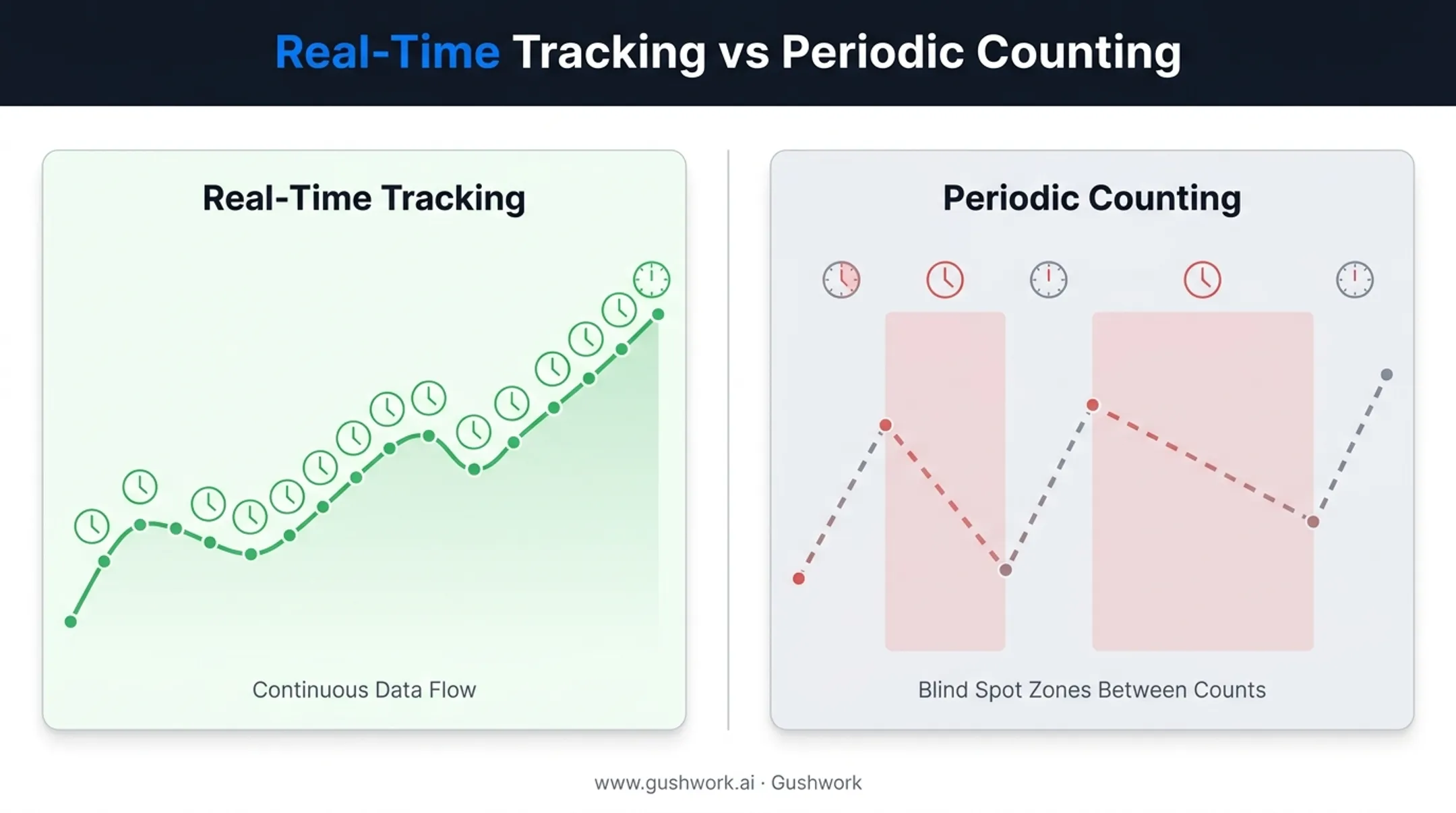 Real-Time Tracking vs Periodic Counting

Real-Time Tracking

Continuous Data Flow

Periodic Counting

Blind Spot Zones Between Counts

www.gushwork.ai · Gushwork